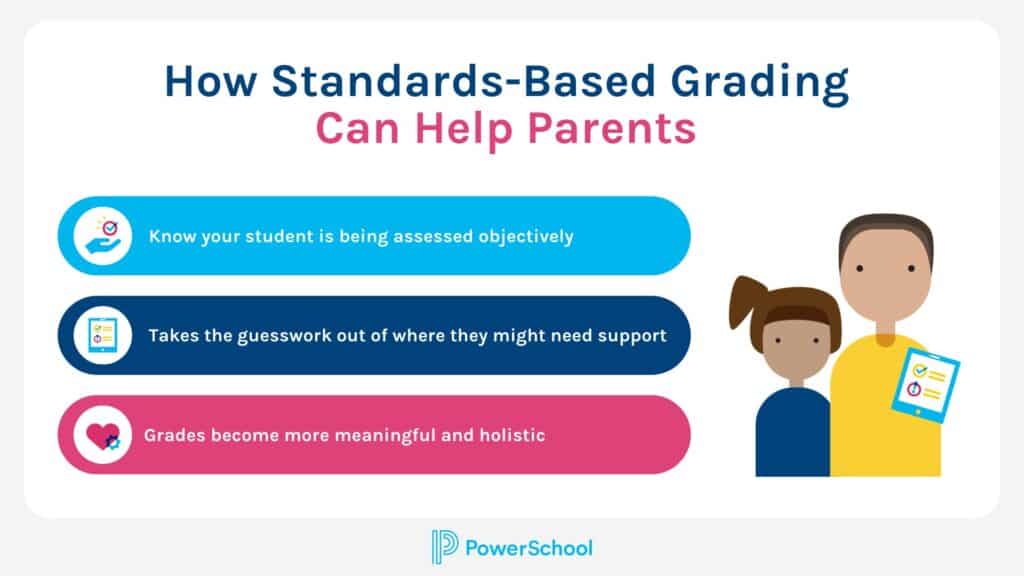 How Standards-Based Grading
Can Help Parents

Know your student is being assessed objectively

Takes the guesswork out of where they might need support

Grades become more meaningful and holistic

PowerSchool